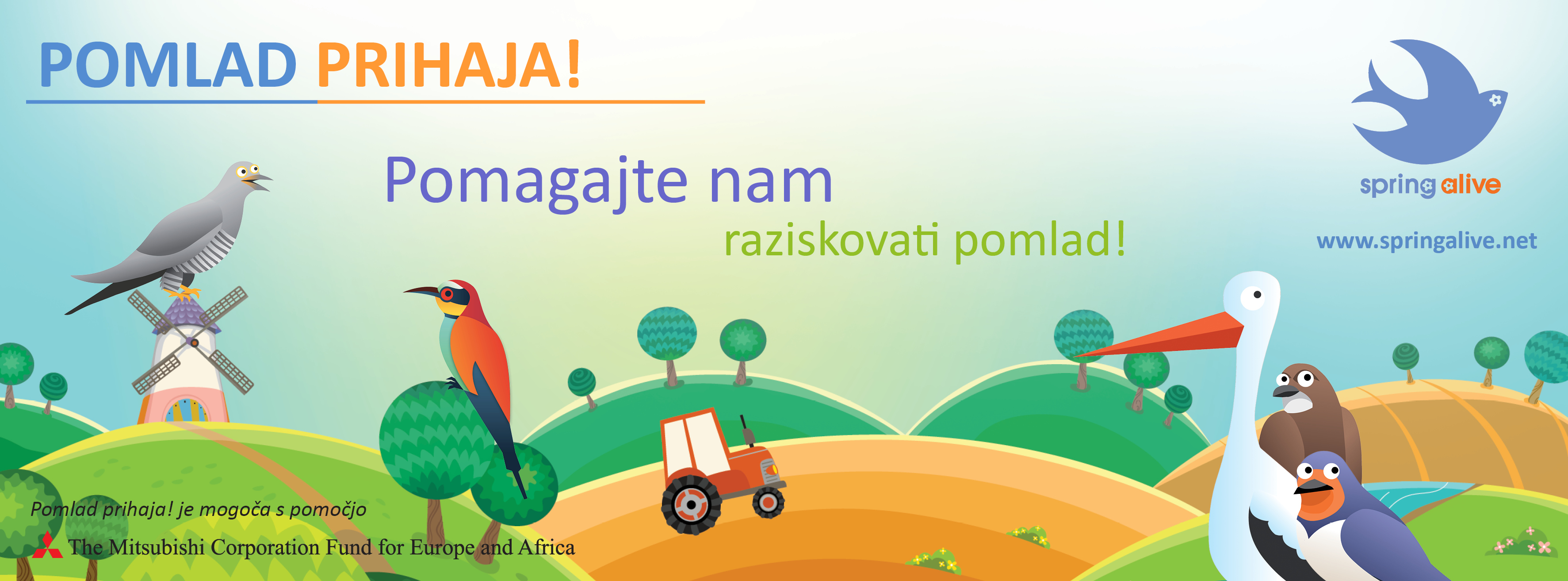 POMLAD PRIHAJA!

Pomagajte nam raziskovati pomlad!

spring alive

www.springalive.net

Pomlad prihaja! je mogoča s pomočjo

The Mitsubishi Corporation Fund for Europe and Africa